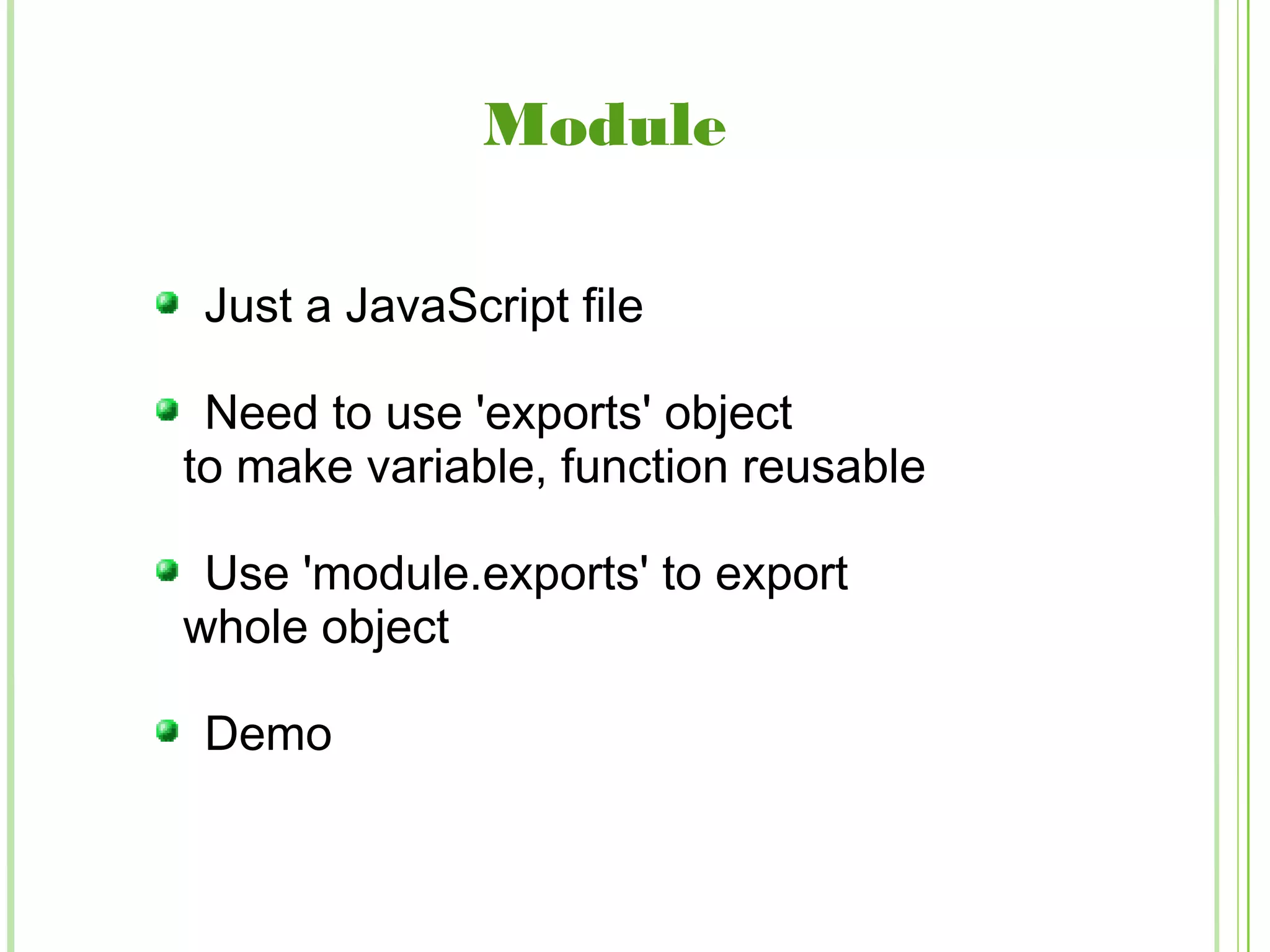 Module

Just a JavaScript file

Need to use 'exports' object to make variable, function reusable

Use 'module.exports' to export whole object

Demo